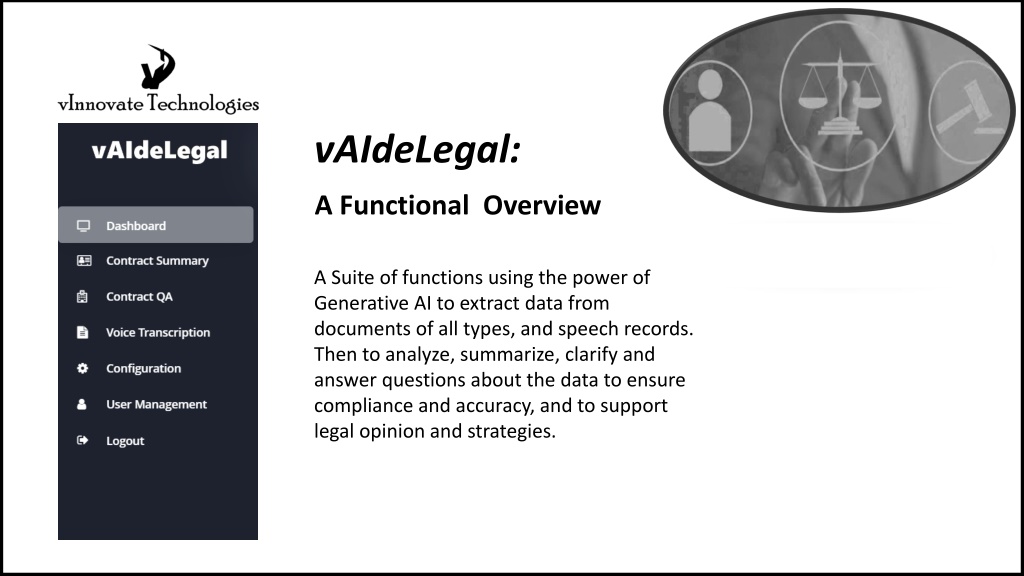 vInnovate Technologies

vAIdeLegal

Dashboard
Contract Summary
Contract QA
Voice Transcription
Configuration
User Management
Logout

vAIdeLegal:

A Functional Overview

A Suite of functions using the power of Generative AI to extract data from documents of all types, and speech records. Then to analyze, summarize, clarify and answer questions about the data to ensure compliance and accuracy, and to support legal opinion and strategies.